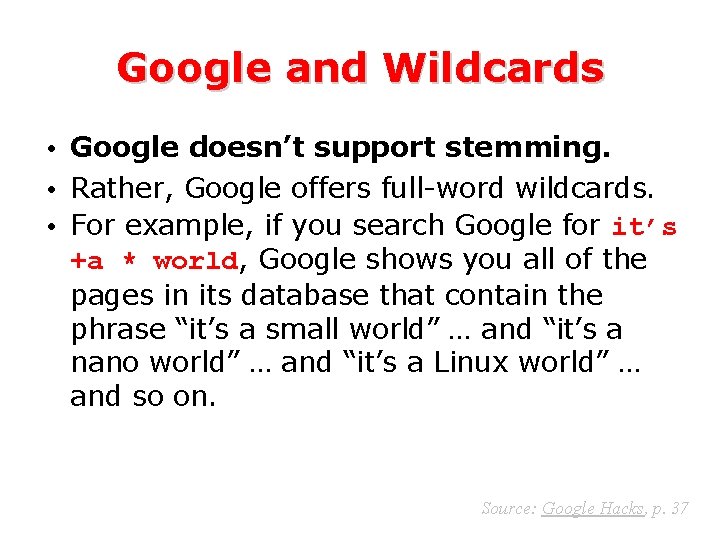 Google and Wildcards

• Google doesn't support stemming.
• Rather, Google offers full-word wildcards.
• For example, if you search Google for it's +a * world, Google shows you all of the pages in its database that contain the phrase "it's a small world" … and "it's a nano world" … and "it's a Linux world" … and so on.

Source: Google Hacks, p. 37